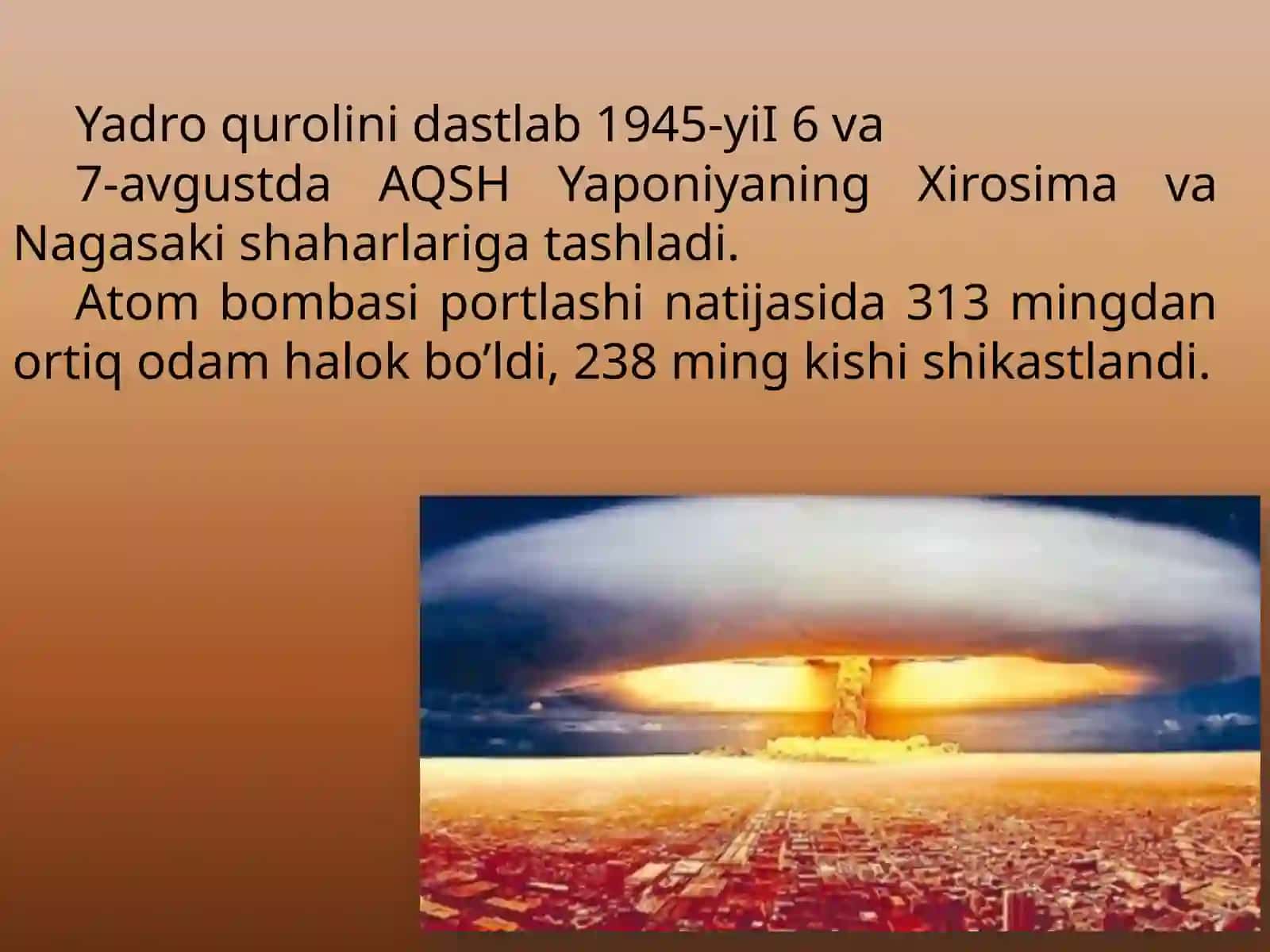 Yadro qurolini dastlab 1945-yiI 6 va 7-avgustda AQSH Yaponiyaning Xirosima va Nagasaki shaharlariga tashladi.

Atom bombasi portlashi natijasida 313 mingdan ortiq odam halok bo’ldi, 238 ming kishi shikastlandi.